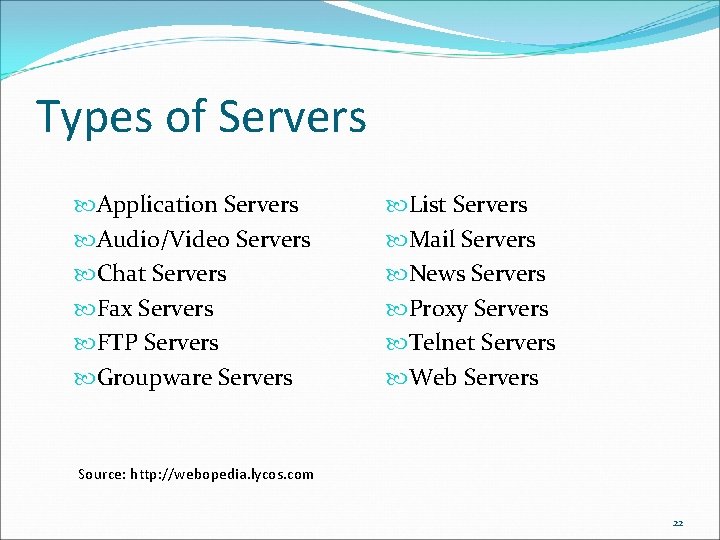 Types of Servers

Application Servers
Audio/Video Servers
Chat Servers
Fax Servers
FTP Servers
Groupware Servers

List Servers
Mail Servers
News Servers
Proxy Servers
Telnet Servers
Web Servers

Source: http://webopedia.lycos.com

22